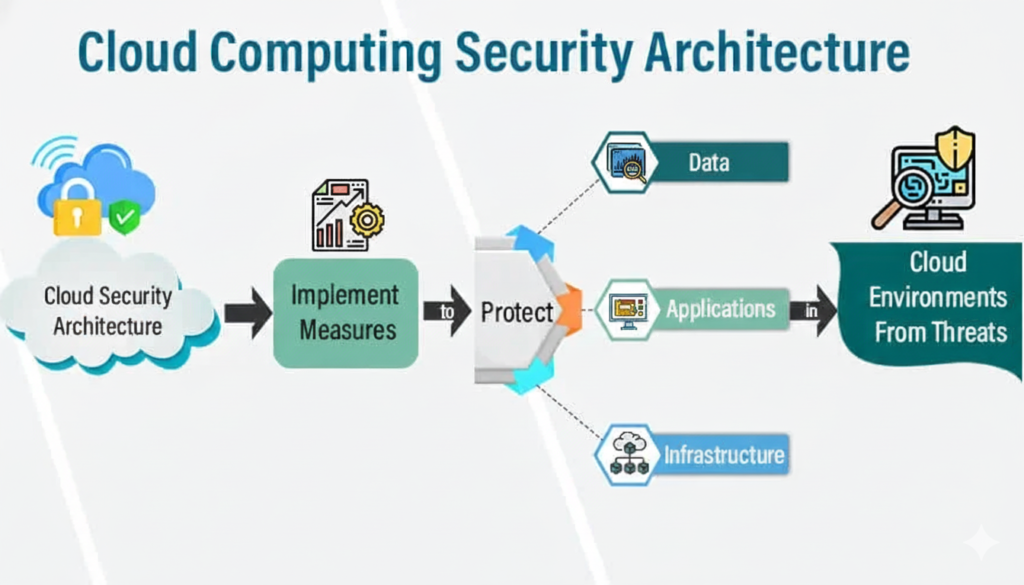 Cloud Computing Security Architecture

Cloud Security Architecture

Implement Measures

to

Protect

Data

Applications

Infrastructure

in

Cloud Environments From Threats